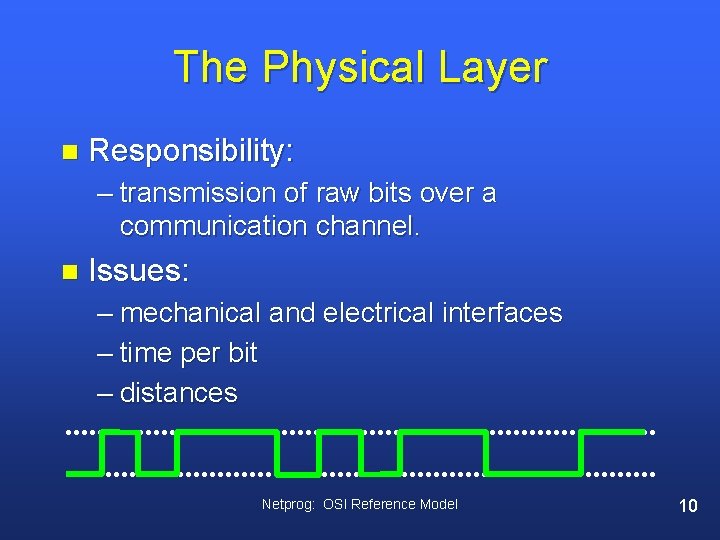 The Physical Layer

Responsibility:

– transmission of raw bits over a communication channel.

Issues:

– mechanical and electrical interfaces

– time per bit

– distances

Netprog: OSI Reference Model

10